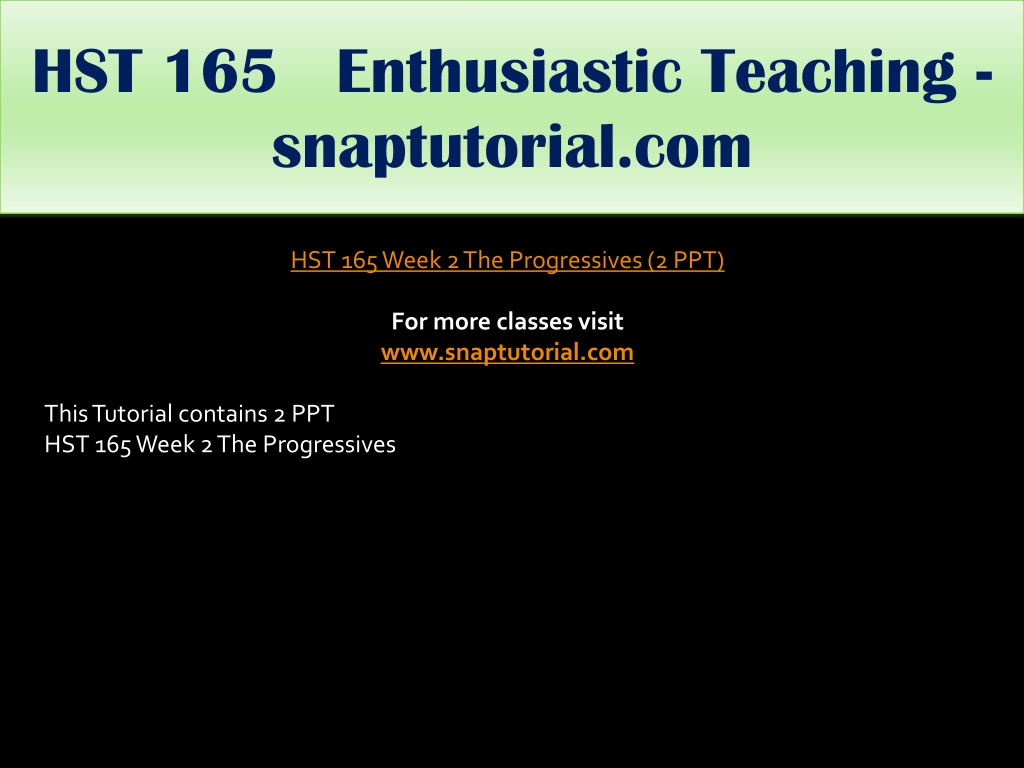 HST 165 Enthusiastic Teaching - snaptutorial.com

HST 165 Week 2 The Progressives (2 PPT)

For more classes visit
www.snaptutorial.com

This Tutorial contains 2 PPT
HST 165 Week 2 The Progressives